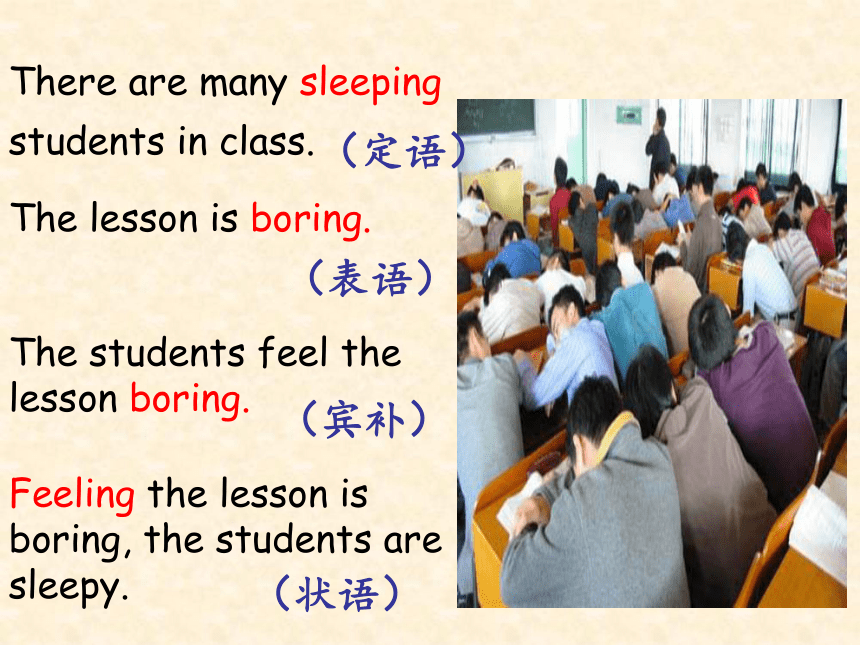 There are many sleeping students in class. （定语）

The lesson is boring.

（表语）

The students feel the lesson boring. （宾补）

Feeling the lesson is boring, the students are sleepy. （状语）